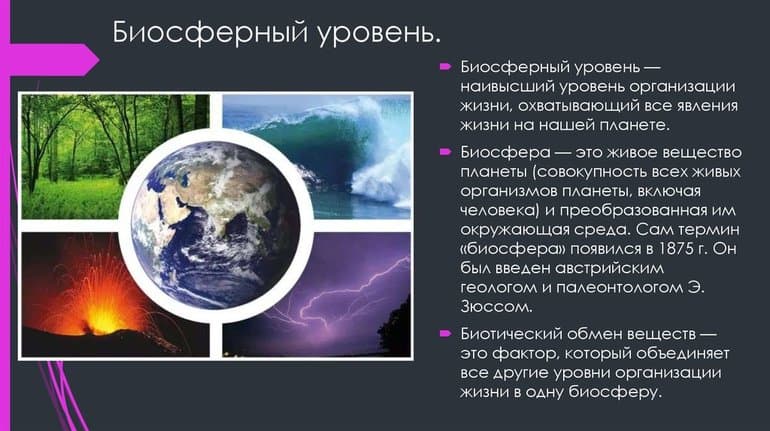 Биосферный уровень.

Биосферный уровень — наивысший уровень организации жизни, охватывающий все явления жизни на нашей планете.

Биосфера — это живое вещество планеты (совокупность всех живых организмов планеты, включая человека) и преобразованная им окружающая среда. Сам термин «биосфера» появился в 1875 г. Он был введен австрийским геологом и палеонтологом Э. Зюссом.

Биотический обмен веществ — это фактор, который объединяет все другие уровни организации жизни в одну биосферу.